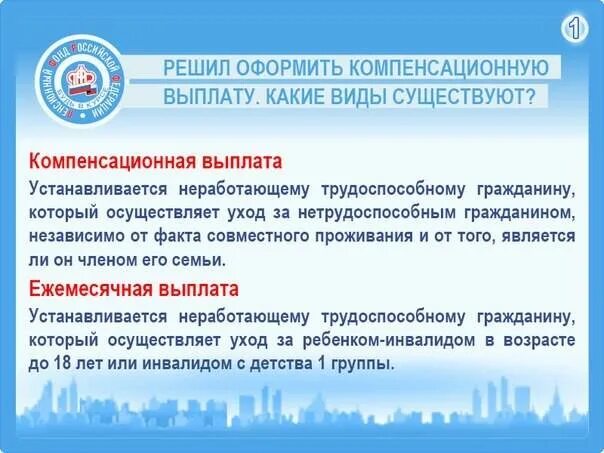 1

ПЕНСИОННЫЙ ФОНД РОССИЙСКОЙ ФЕДЕРАЦИИ
БУДЬ В КУРСЕ

РЕШИЛ ОФОРМИТЬ КОМПЕНСАЦИОННУЮ ВЫПЛАТУ. КАКИЕ ВИДЫ СУЩЕСТВУЮТ?

Компенсационная выплата

Устанавливается неработающему трудоспособному гражданину, который осуществляет уход за нетрудоспособным гражданином, независимо от факта совместного проживания и от того, является ли он членом его семьи.

Ежемесячная выплата

Устанавливается неработающему трудоспособному гражданину, который осуществляет уход за ребенком-инвалидом в возрасте до 18 лет или инвалидом с детства 1 группы.